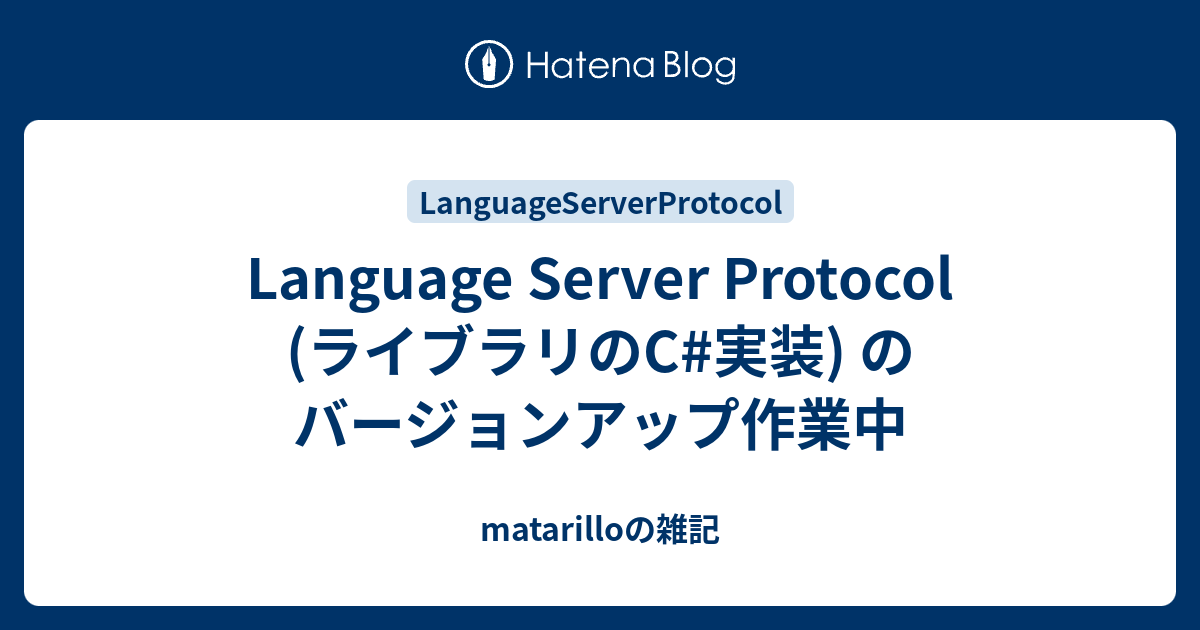 Hatena Blog

LanguageServerProtocol

Language Server Protocol (ライブラリのC#実装) のバージョンアップ作業中

matarilloの雑記